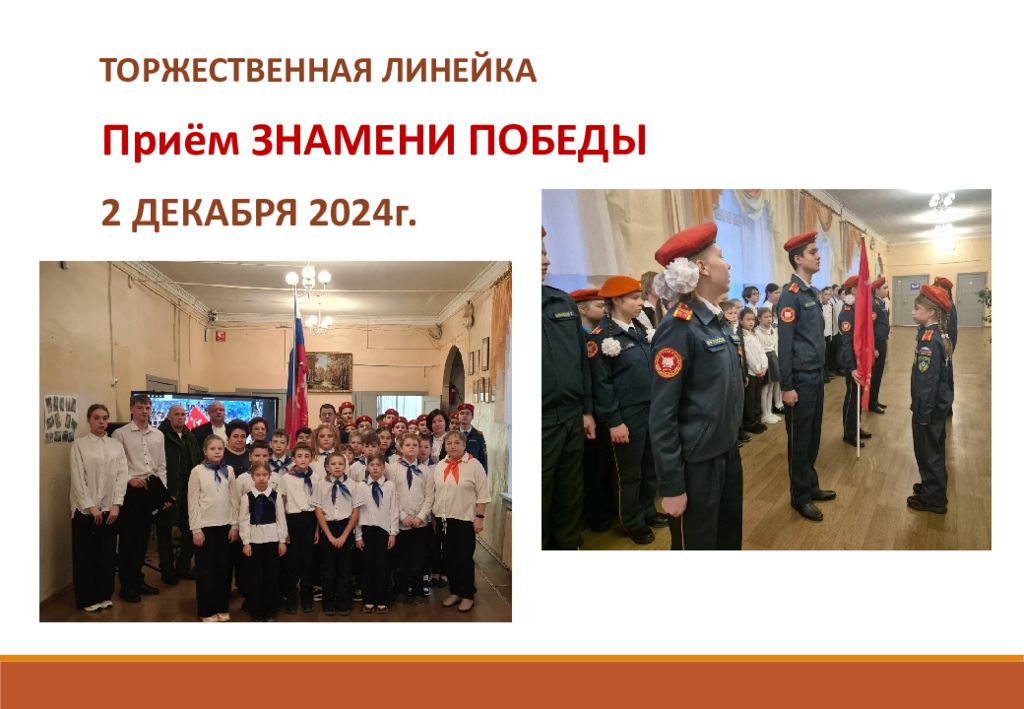 ТОРЖЕСТВЕННАЯ ЛИНЕЙКА

Приём ЗНАМЕНИ ПОБЕДЫ

2 ДЕКАБРЯ 2024г.